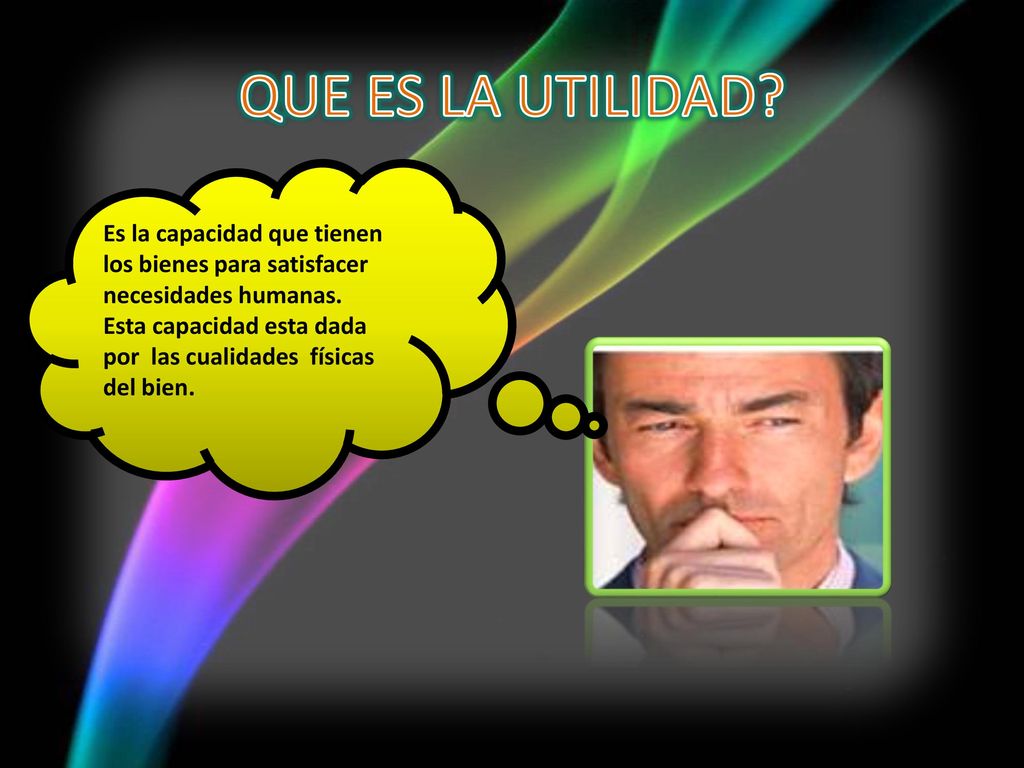 QUE ES LA UTILIDAD?

Es la capacidad que tienen los bienes para satisfacer necesidades humanas. Esta capacidad esta dada por las cualidades físicas del bien.